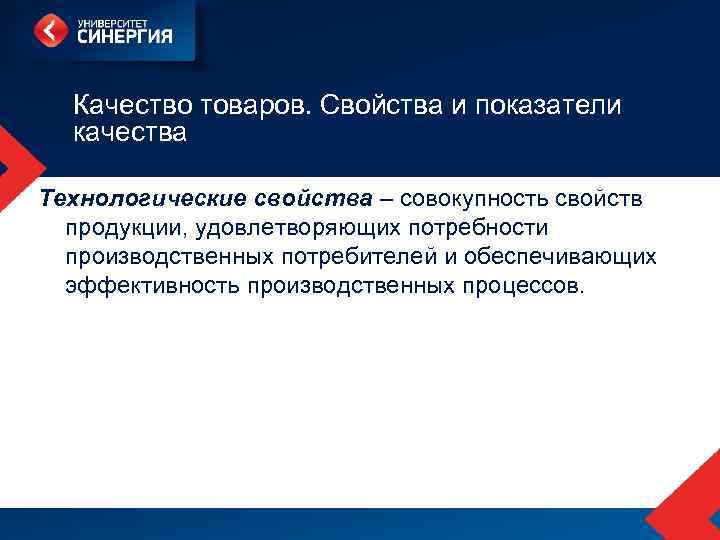 УНИВЕРСИТЕТ
СИНЕРГИЯ

Качество товаров. Свойства и показатели качества

Технологические свойства – совокупность свойств продукции, удовлетворяющих потребности производственных потребителей и обеспечивающих эффективность производственных процессов.